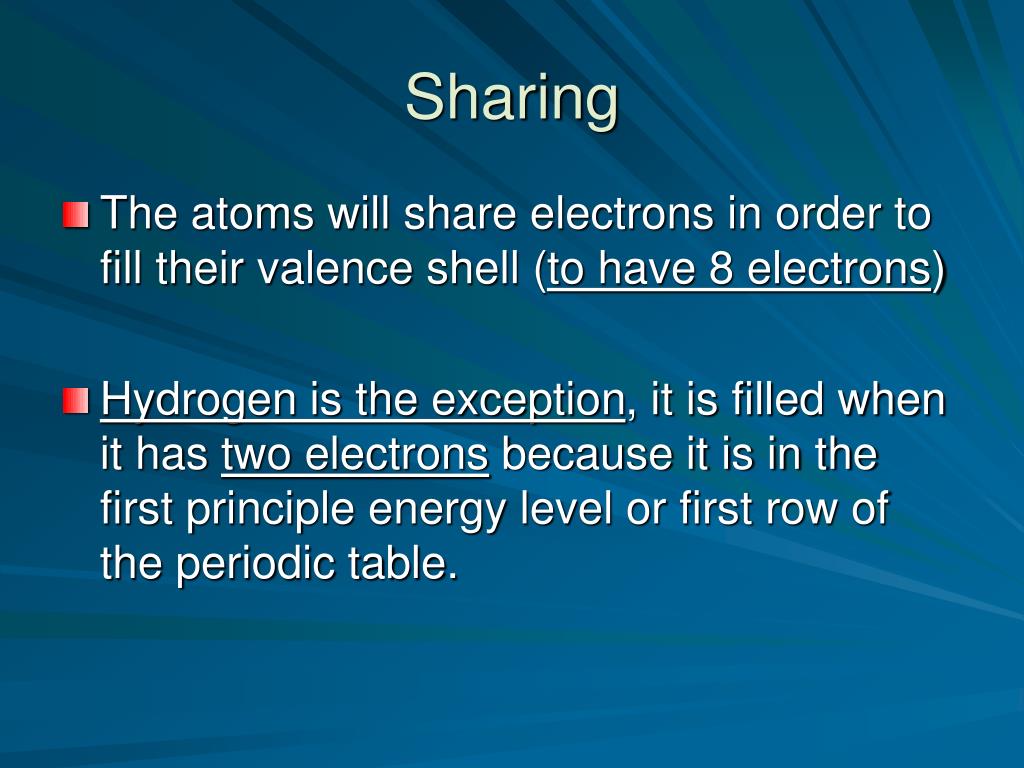 Sharing

The atoms will share electrons in order to fill their valence shell (to have 8 electrons)

Hydrogen is the exception, it is filled when it has two electrons because it is in the first principle energy level or first row of the periodic table.